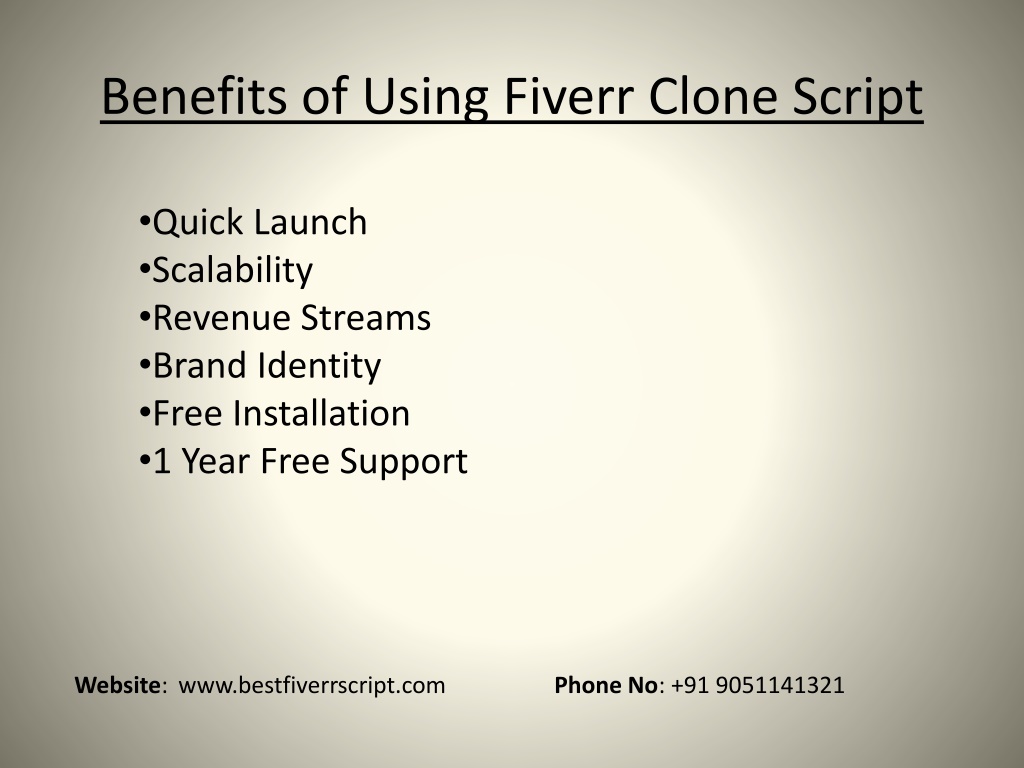 Benefits of Using Fiverr Clone Script

•Quick Launch
•Scalability
•Revenue Streams
•Brand Identity
•Free Installation
•1 Year Free Support

Website: www.bestfiverrscript.com Phone No: +91 9051141321